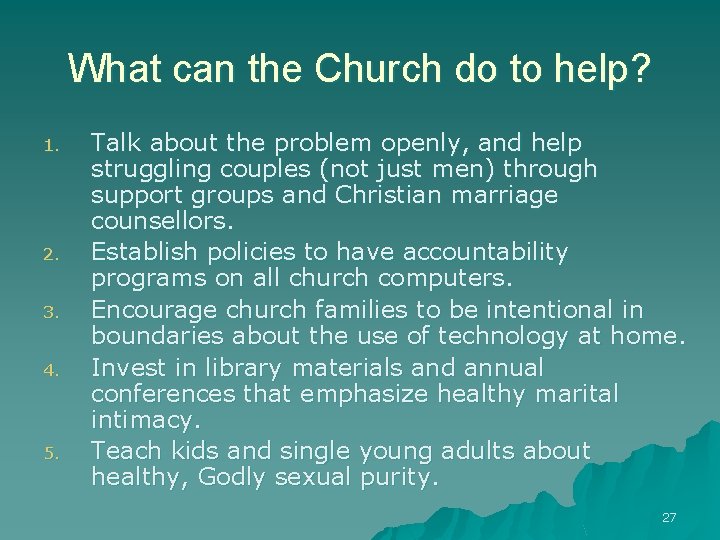 What can the Church do to help?

1. Talk about the problem openly, and help struggling couples (not just men) through support groups and Christian marriage counsellors.
2. Establish policies to have accountability programs on all church computers.
3. Encourage church families to be intentional in boundaries about the use of technology at home.
4. Invest in library materials and annual conferences that emphasize healthy marital intimacy.
5. Teach kids and single young adults about healthy, Godly sexual purity.

27